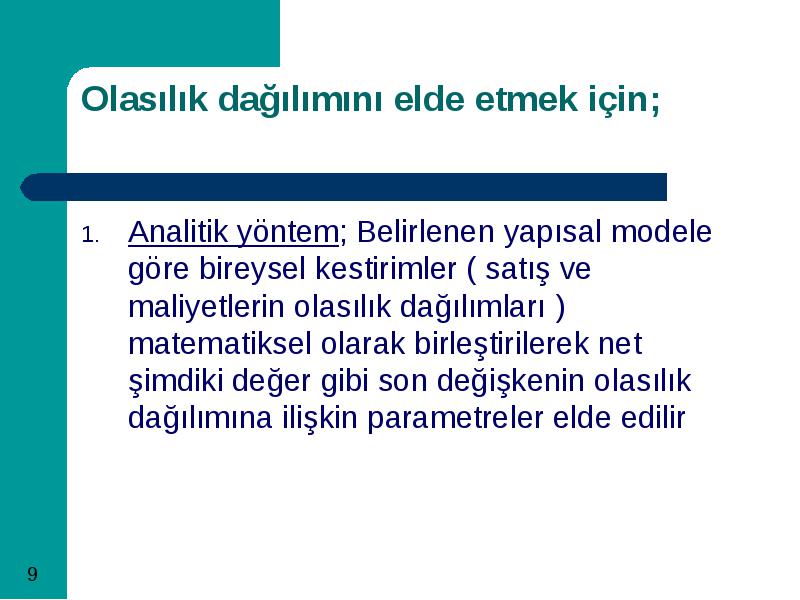 Olasılık dağılımını elde etmek için;

1. Analitik yöntem; Belirlenen yapısal modele göre bireysel kestirimler ( satış ve maliyetlerin olasılık dağılımları ) matematiksel olarak birleştirilerek net şimdiki değer gibi son değişkenin olasılık dağılımına ilişkin parametreler elde edilir

9